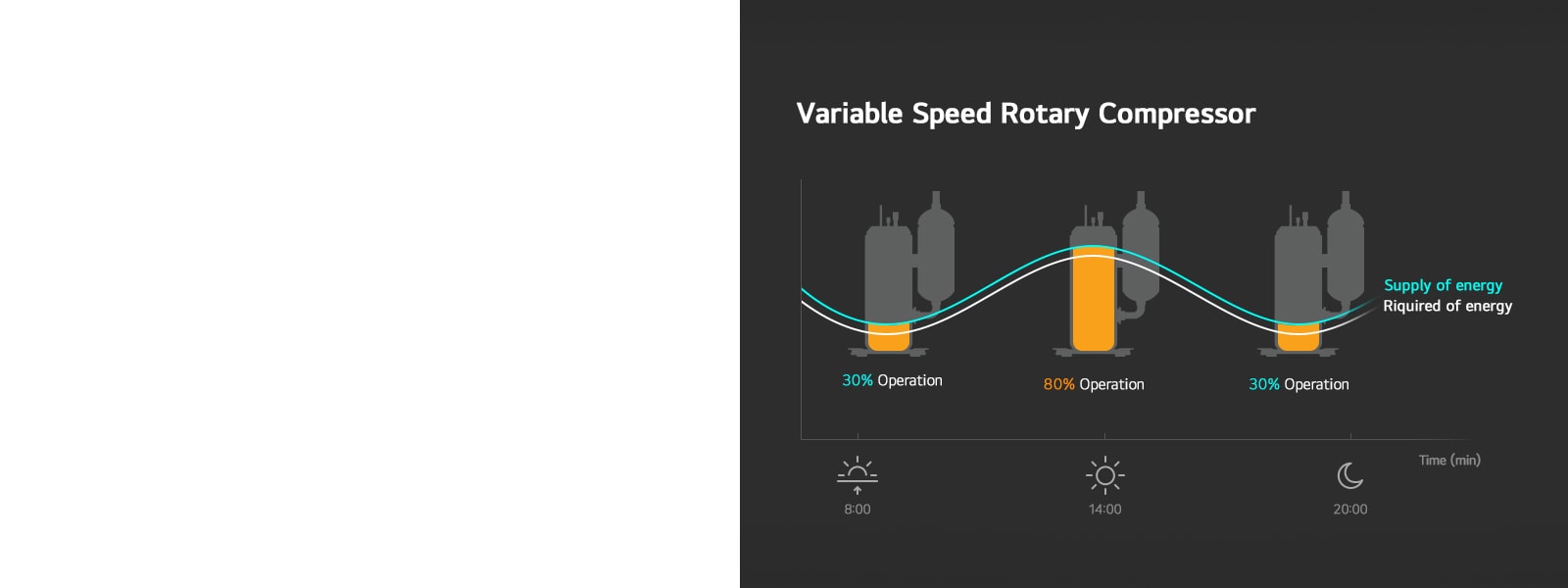 Variable Speed Rotary Compressor

Supply of energy
Riquired of energy

30% Operation
80% Operation
30% Operation

Time (min)

8:00
14:00
20:00